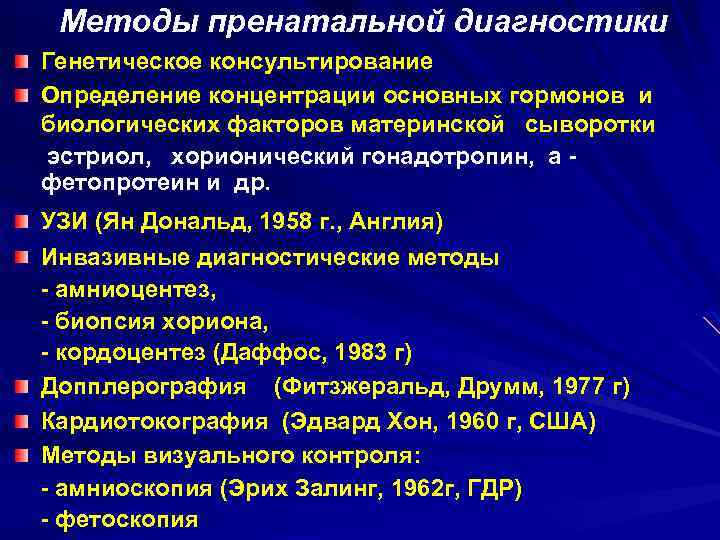 Методы пренатальной диагностики

Генетическое консультирование

Определение концентрации основных гормонов и биологических факторов материнской сыворотки эстриол, хорионический гонадотропин, а - фетопротеин и др.

УЗИ (Ян Дональд, 1958 г., Англия)

Инвазивные диагностические методы
- амниоцентез,
- биопсия хориона,
- кордоцентез (Даффос, 1983 г)

Допплерография (Фитзжеральд, Друмм, 1977 г)

Кардиотокография (Эдвард Хон, 1960 г, США)

Методы визуального контроля:
- амниоскопия (Эрих Залинг, 1962г, ГДР)
- фетоскопия